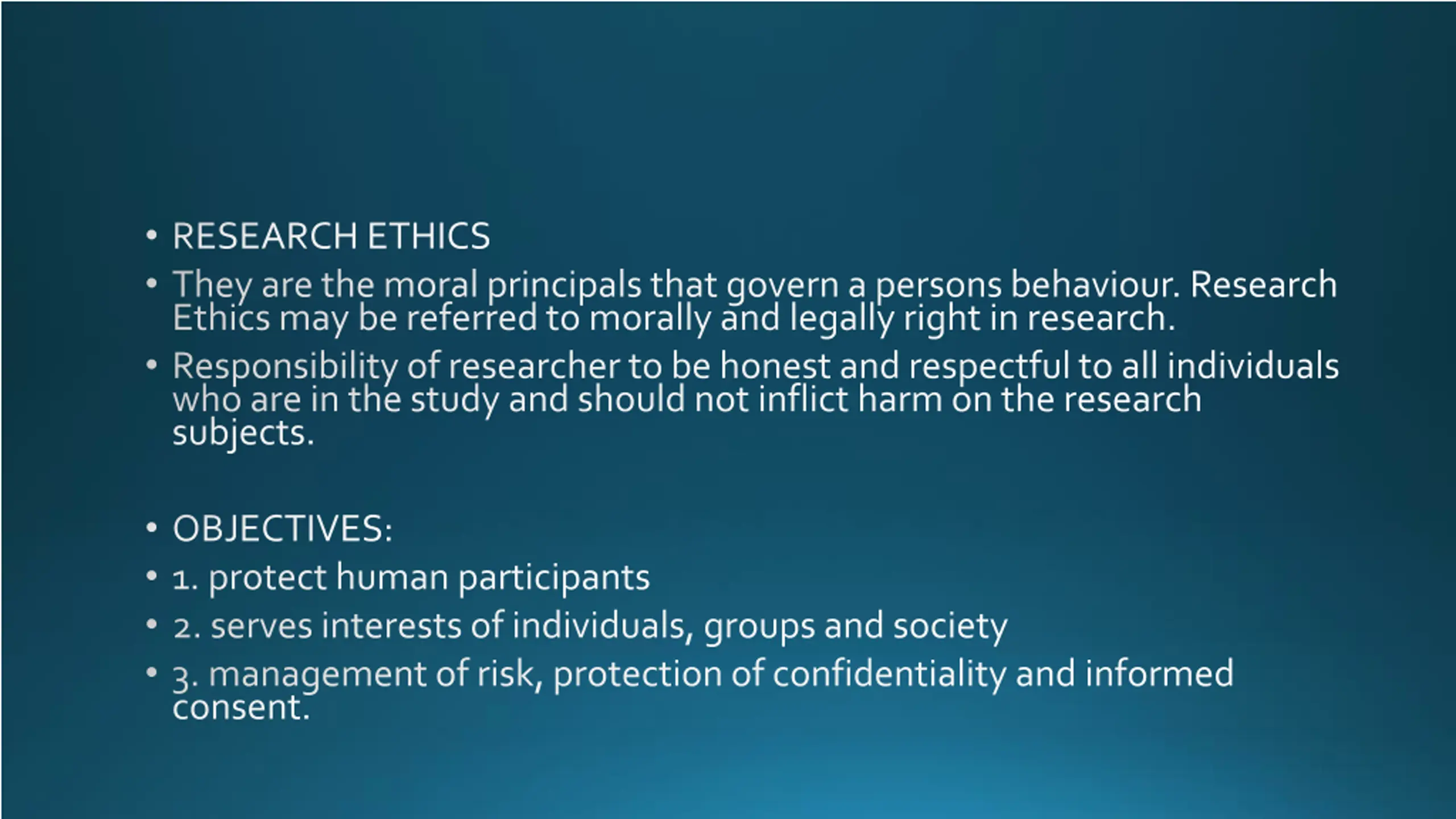 • RESEARCH ETHICS

• They are the moral principals that govern a persons behaviour. Research Ethics may be referred to morally and legally right in research.

• Responsibility of researcher to be honest and respectful to all individuals who are in the study and should not inflict harm on the research subjects.

• OBJECTIVES:

• 1. protect human participants

• 2. serves interests of individuals, groups and society

• 3. management of risk, protection of confidentiality and informed consent.